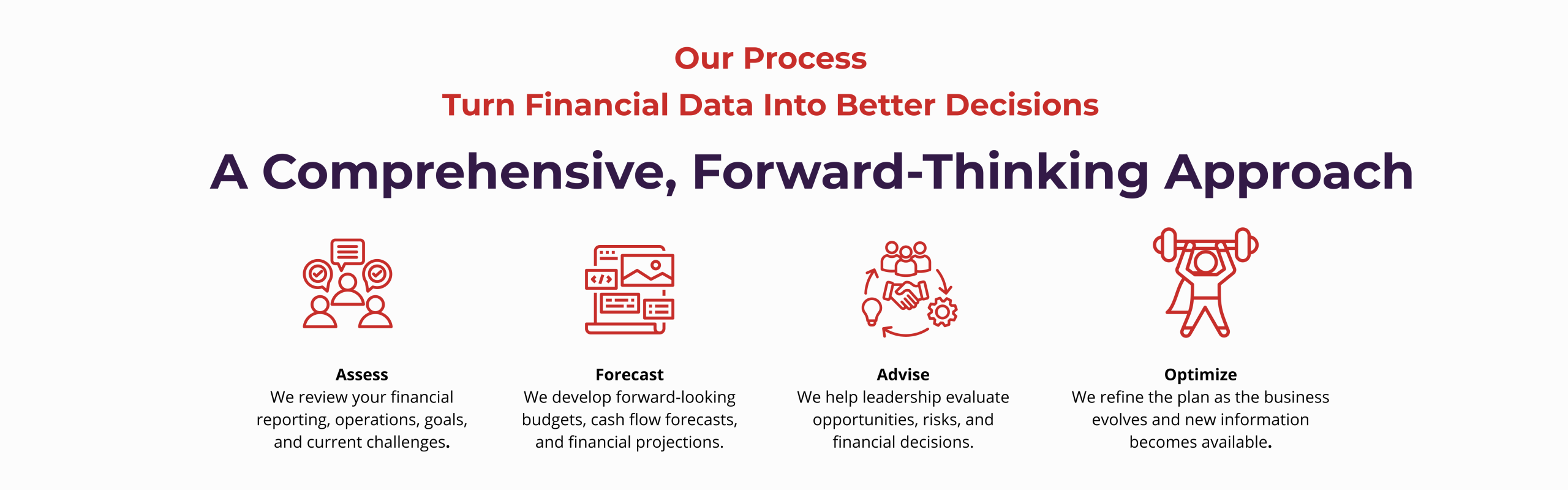 Our Process

Turn Financial Data Into Better Decisions

A Comprehensive, Forward-Thinking Approach

Assess
We review your financial reporting, operations, goals, and current challenges.

Forecast
We develop forward-looking budgets, cash flow forecasts, and financial projections.

Advise
We help leadership evaluate opportunities, risks, and financial decisions.

Optimize
We refine the plan as the business evolves and new information becomes available.